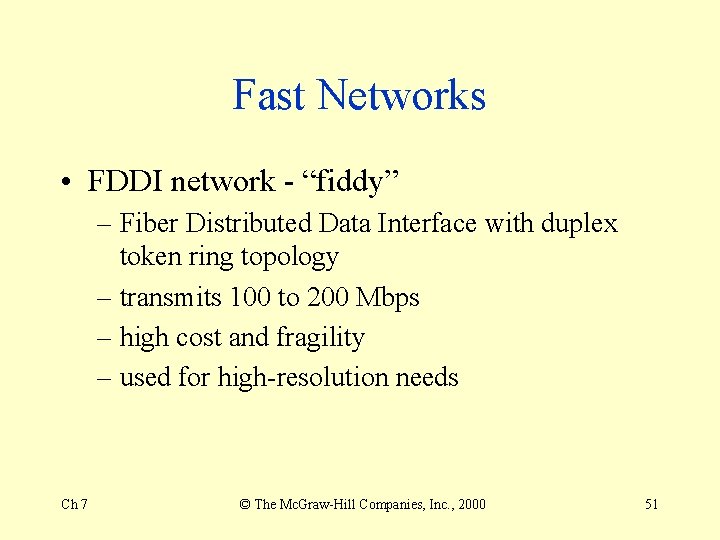 Fast Networks

• FDDI network - “fiddy”
– Fiber Distributed Data Interface with duplex token ring topology
– transmits 100 to 200 Mbps
– high cost and fragility
– used for high-resolution needs

Ch 7

© The McGraw-Hill Companies, Inc., 2000

51